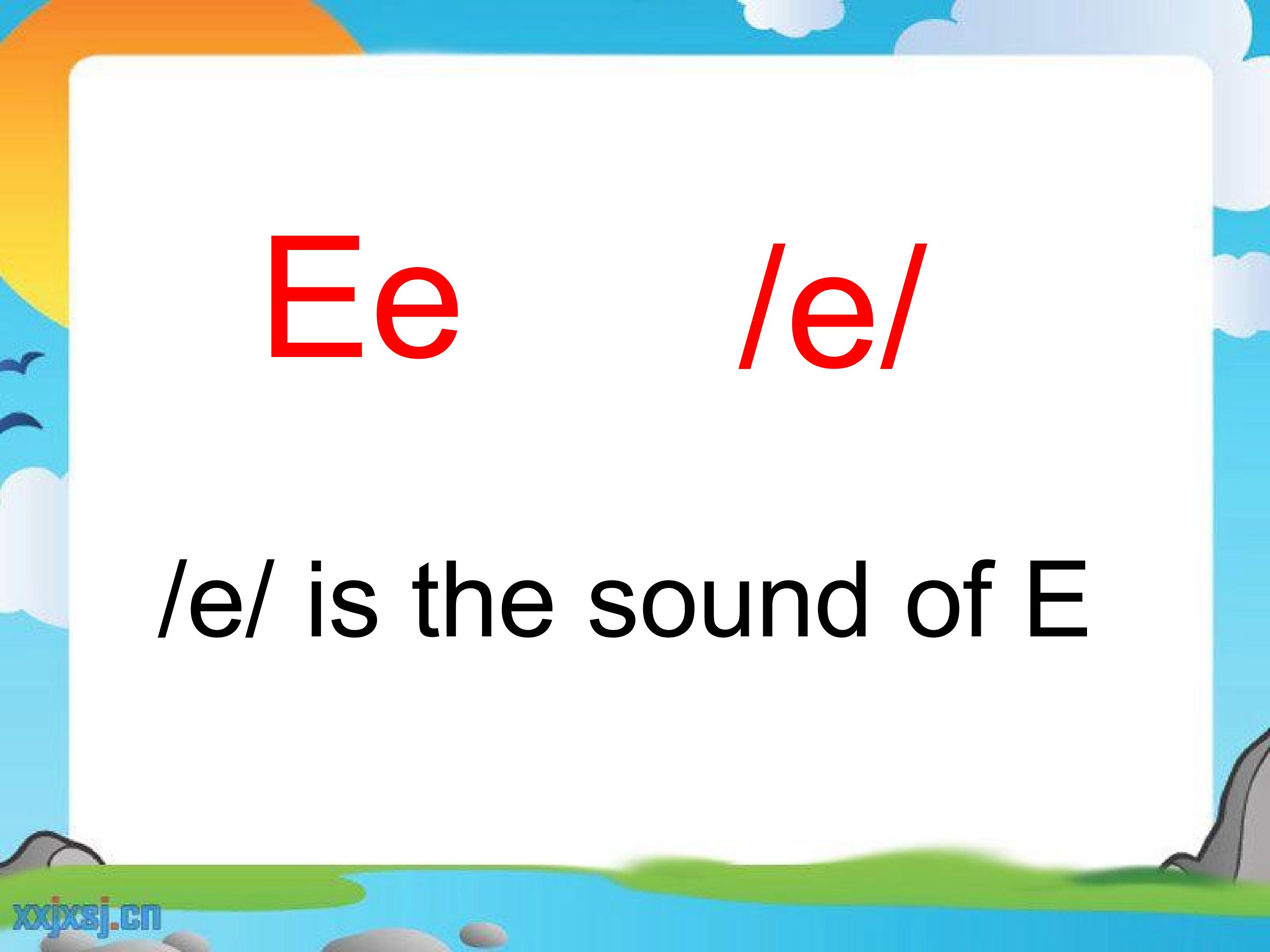 Ee /e/

/e/ is the sound of E

xxjxsj.cn